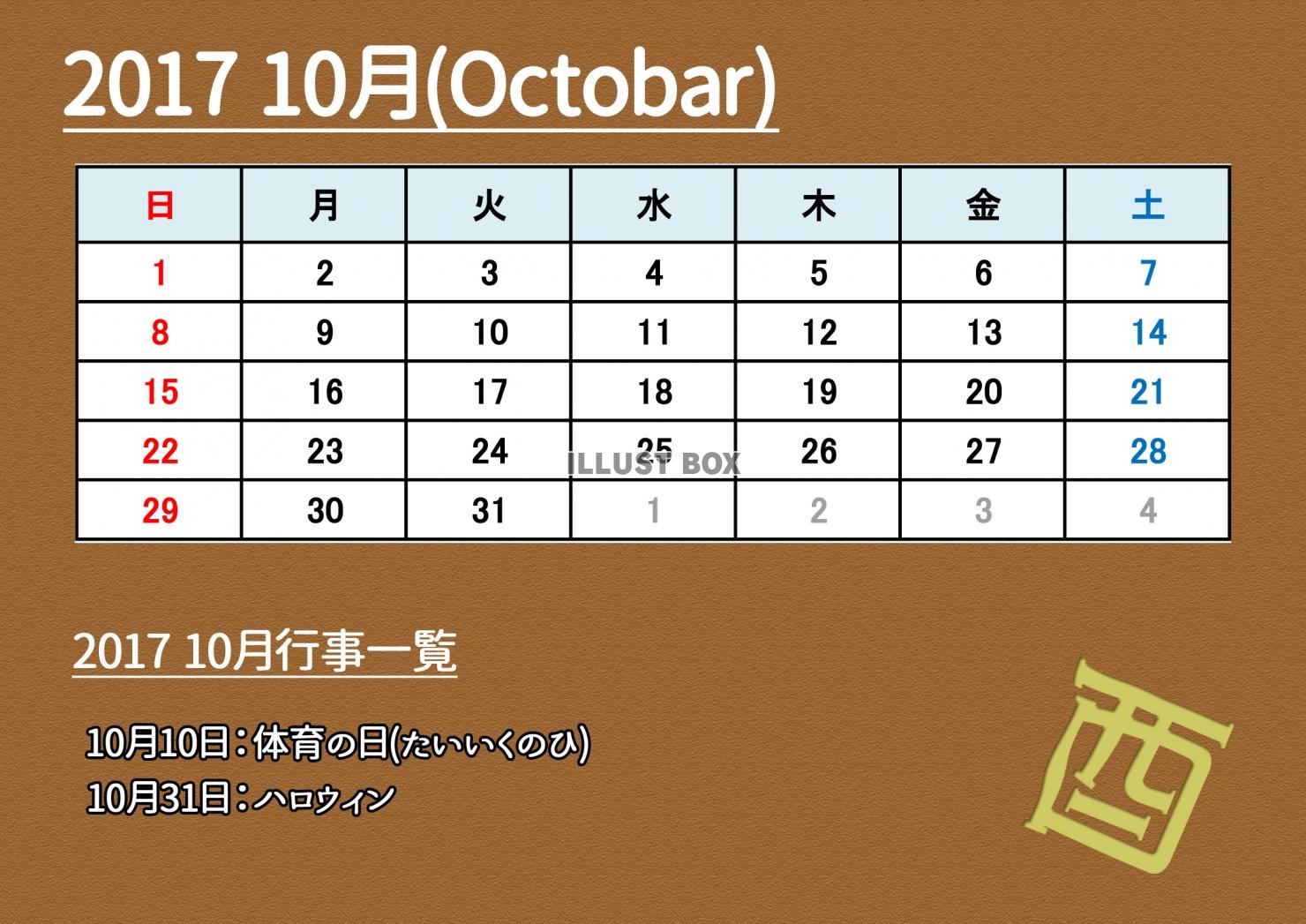 2017 10月(Octobar)

| 日 | 月 | 火 | 水 | 木 | 金 | 土 |
|---|---|---|---|---|---|---|
| 1 | 2 | 3 | 4 | 5 | 6 | 7 |
| 8 | 9 | 10 | 11 | 12 | 13 | 14 |
| 15 | 16 | 17 | 18 | 19 | 20 | 21 |
| 22 | 23 | 24 | 25 | 26 | 27 | 28 |
| 29 | 30 | 31 | 1 | 2 | 3 | 4 |

ILLUST BOX

2017 10月行事一覧

10月10日：体育の日(たいいくのひ)
10月31日：ハロウィン

酉